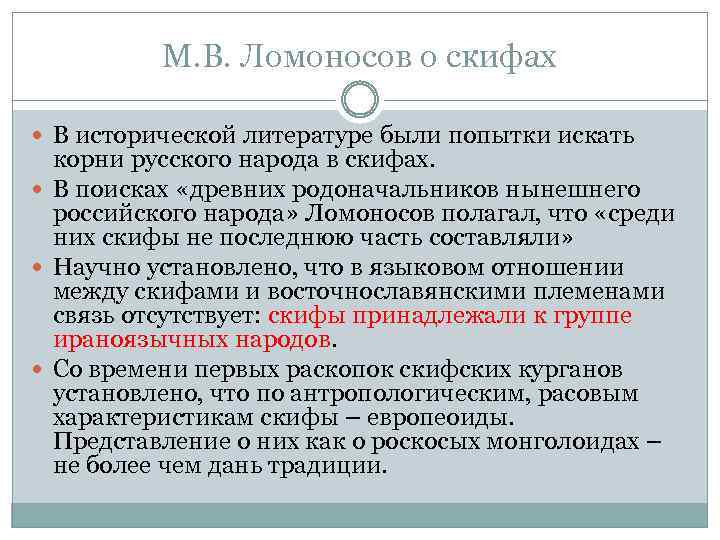 М.В. Ломоносов о скифах

В исторической литературе были попытки искать корни русского народа в скифах.

В поисках «древних родоначальников нынешнего российского народа» Ломоносов полагал, что «среди них скифы не последнюю часть составляли»

Научно установлено, что в языковом отношении между скифами и восточнославянскими племенами связь отсутствует: скифы принадлежали к группе ираноязычных народов.

Со времени первых раскопок скифских курганов установлено, что по антропологическим, расовым характеристикам скифы – европеоиды. Представление о них как о роскосых монголоидах – не более чем дань традиции.